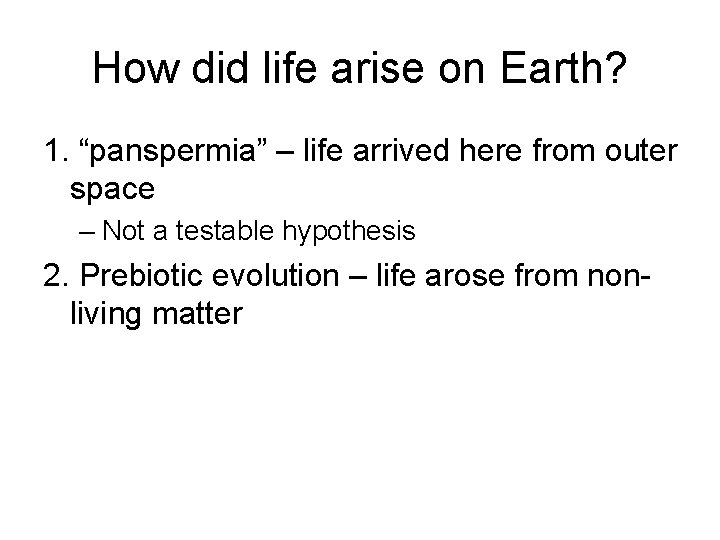 How did life arise on Earth?

1. “panspermia” – life arrived here from outer space

– Not a testable hypothesis

2. Prebiotic evolution – life arose from non-living matter